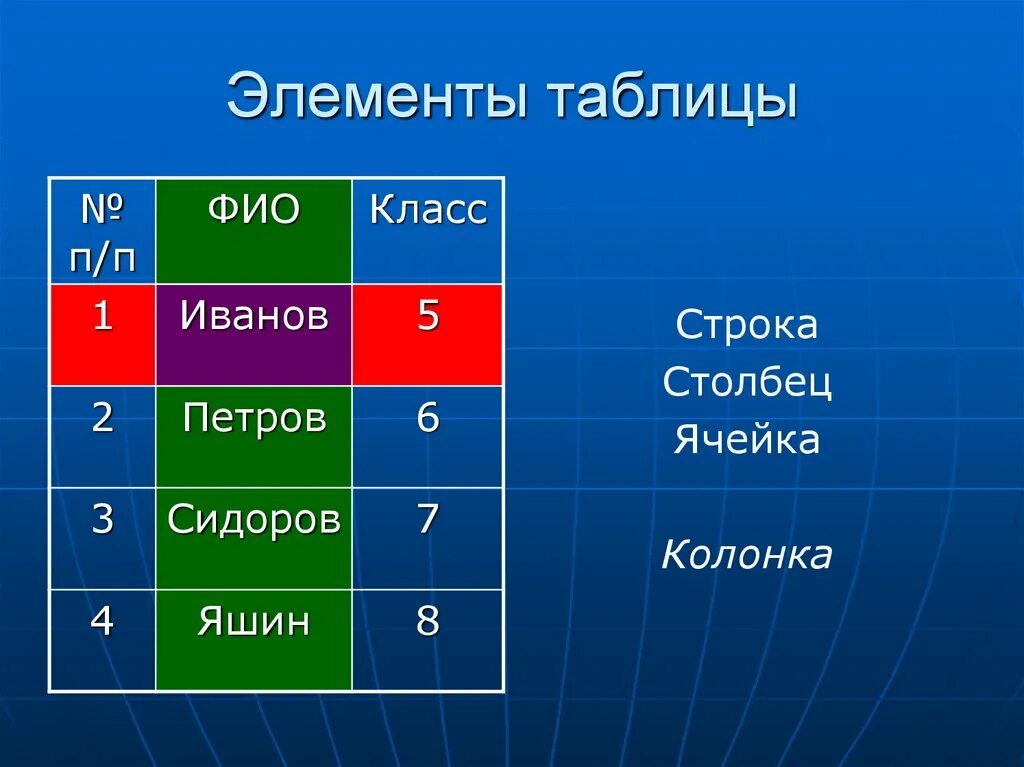 Элементы таблицы

| № п/п | ФИО | Класс |
|---|---|---|
| 1 | Иванов | 5 |
| 2 | Петров | 6 |
| 3 | Сидоров | 7 |
| 4 | Яшин | 8 |

Строка
Столбец
Ячейка

Колонка